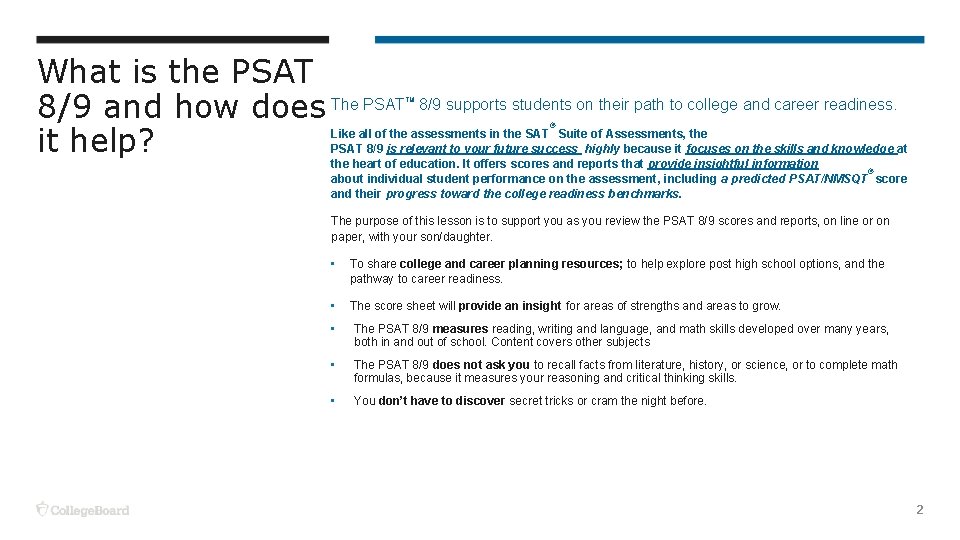 What is the PSAT 8/9 and how does it help?

The PSAT™ 8/9 supports students on their path to college and career readiness.

Like all of the assessments in the SAT® Suite of Assessments, the PSAT 8/9 is relevant to your future success highly because it focuses on the skills and knowledge at the heart of education. It offers scores and reports that provide insightful information about individual student performance on the assessment, including a predicted PSAT/NMSQT® score and their progress toward the college readiness benchmarks.

The purpose of this lesson is to support you as you review the PSAT 8/9 scores and reports, on line or on paper, with your son/daughter.

• To share college and career planning resources; to help explore post high school options, and the pathway to career readiness.

• The score sheet will provide an insight for areas of strengths and areas to grow.

• The PSAT 8/9 measures reading, writing and language, and math skills developed over many years, both in and out of school. Content covers other subjects

• The PSAT 8/9 does not ask you to recall facts from literature, history, or science, or to complete math formulas, because it measures your reasoning and critical thinking skills.

• You don't have to discover secret tricks or cram the night before.

CollegeBoard

2